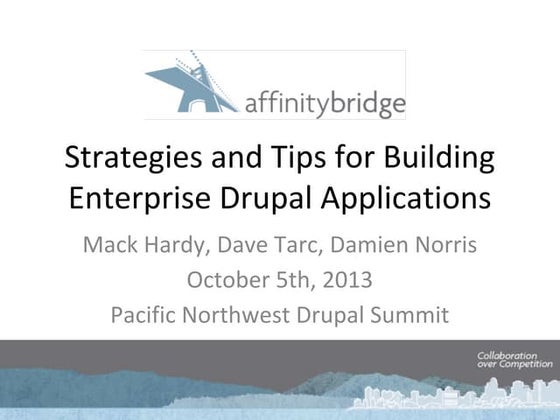 affinitybridge

Strategies and Tips for Building Enterprise Drupal Applications

Mack Hardy, Dave Tarc, Damien Norris

October 5th, 2013

Pacific Northwest Drupal Summit

Collaboration over Competition